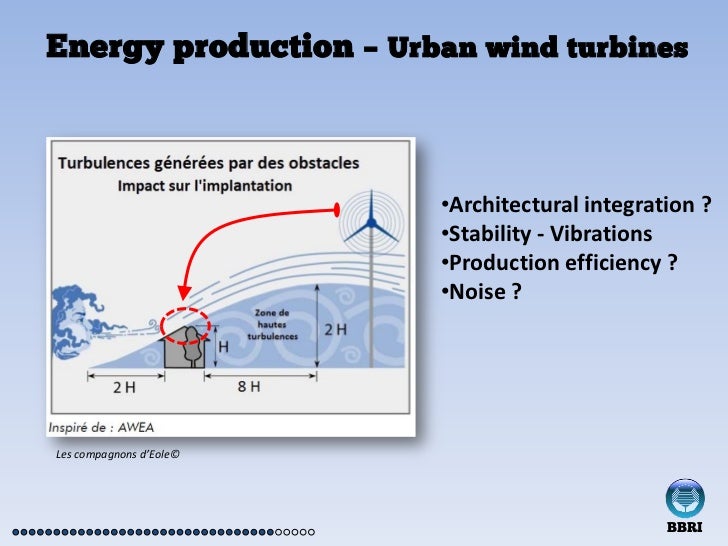 Energy production – Urban wind turbines

Turbulences générées par des obstacles
Impact sur l'implantation

Zone de hautes turbulences

2 H

H

2 H

8 H

Inspiré de : AWEA

Les compagnons d'Eole©

•Architectural integration ?
•Stability - Vibrations
•Production efficiency ?
•Noise ?

BBRI